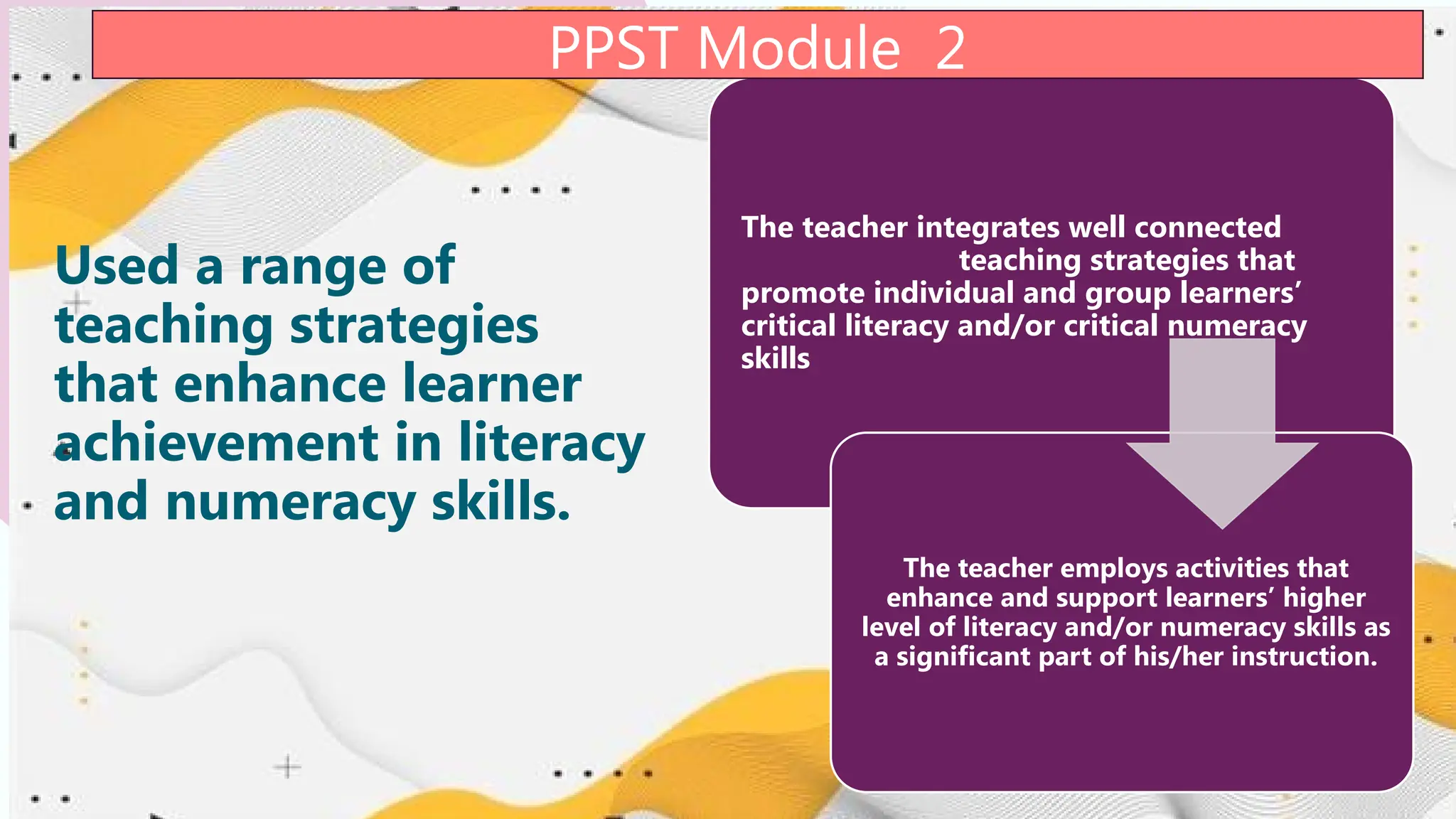 PPST Module 2

Used a range of teaching strategies that enhance learner achievement in literacy and numeracy skills.

The teacher integrates well connected teaching strategies that promote individual and group learners' critical literacy and/or critical numeracy skills

The teacher employs activities that enhance and support learners' higher level of literacy and/or numeracy skills as a significant part of his/her instruction.